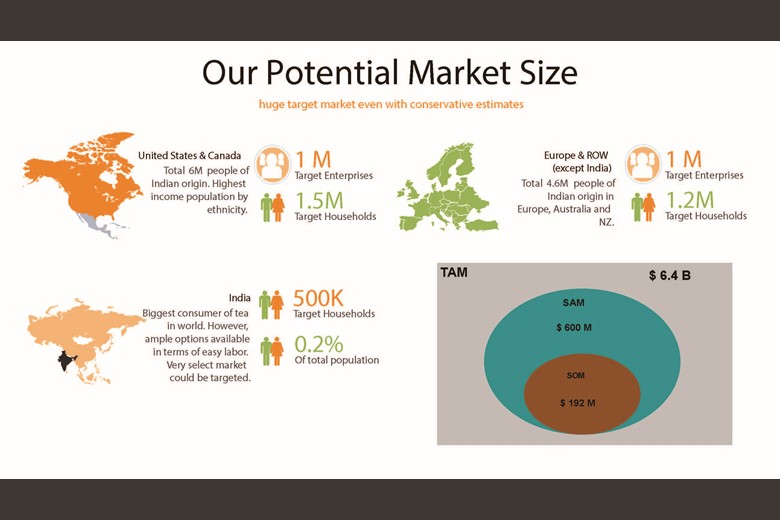 Our Potential Market Size

huge target market even with conservative estimates

United States & Canada
Total 6M people of Indian origin. Highest income population by ethnicity.

1 M
Target Enterprises

1.5M
Target Households

Europe & ROW (except India)
Total 4.6M people of Indian origin in Europe, Australia and NZ.

1 M
Target Enterprises

1.2M
Target Households

India
Biggest consumer of tea in world. However, ample options available in terms of easy labor. Very select market could be targeted.

500K
Target Households

0.2%
Of total population

TAM
$ 6.4 B
SAM
$ 600 M
SOM
$ 192 M